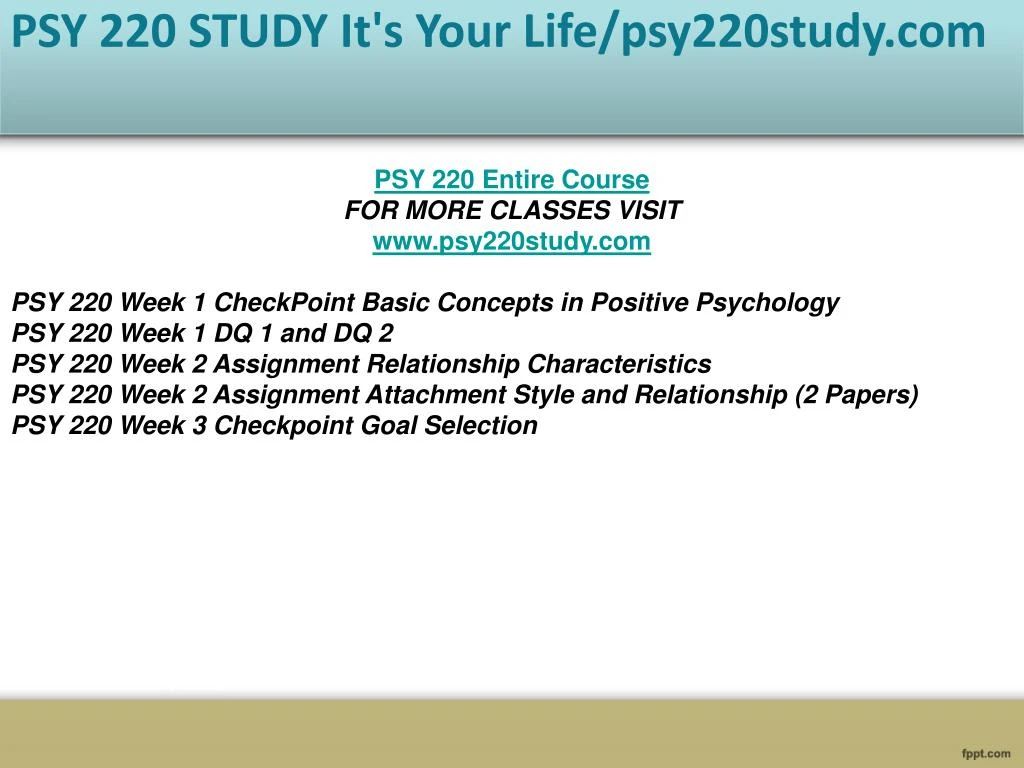 PSY 220 STUDY It's Your Life/psy220study.com

PSY 220 Entire Course
FOR MORE CLASSES VISIT
www.psy220study.com

PSY 220 Week 1 CheckPoint Basic Concepts in Positive Psychology
PSY 220 Week 1 DQ 1 and DQ 2
PSY 220 Week 2 Assignment Relationship Characteristics
PSY 220 Week 2 Assignment Attachment Style and Relationship (2 Papers)
PSY 220 Week 3 Checkpoint Goal Selection

fppt.com